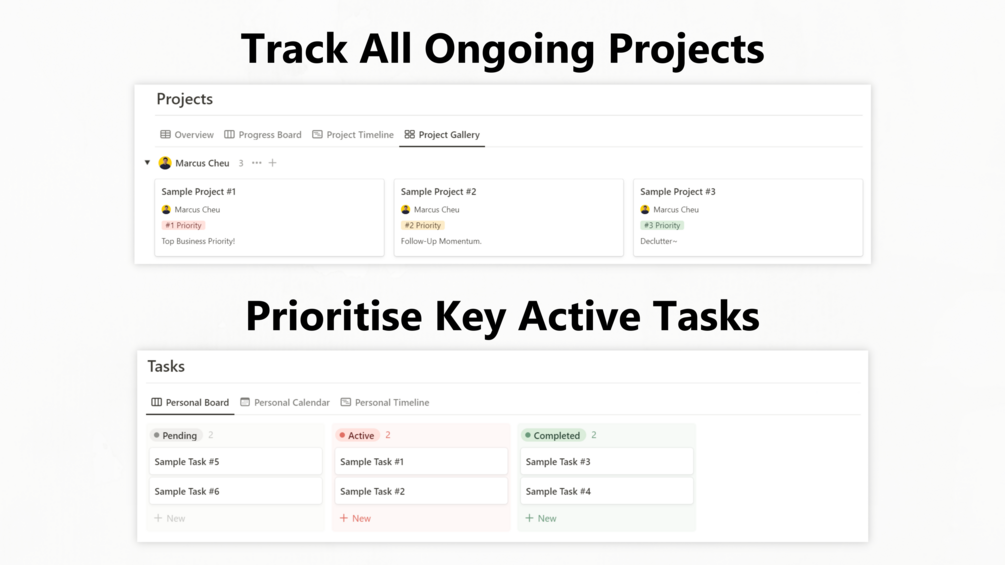 Track All Ongoing Projects

Projects

Overview Progress Board Project Timeline Project Gallery

Marcus Cheu 3 ··· +

Sample Project #1
Marcus Cheu
#1 Priority
Top Business Priority!

Sample Project #2
Marcus Cheu
#2 Priority
Follow-Up Momentum.

Sample Project #3
Marcus Cheu
#3 Priority
Declutter~

Prioritise Key Active Tasks

Tasks

Personal Board Personal Calendar Personal Timeline

Pending 2
Sample Task #5
Sample Task #6
+ New

Active 2
Sample Task #1
Sample Task #2
+ New

Completed 2
Sample Task #3
Sample Task #4
+ New